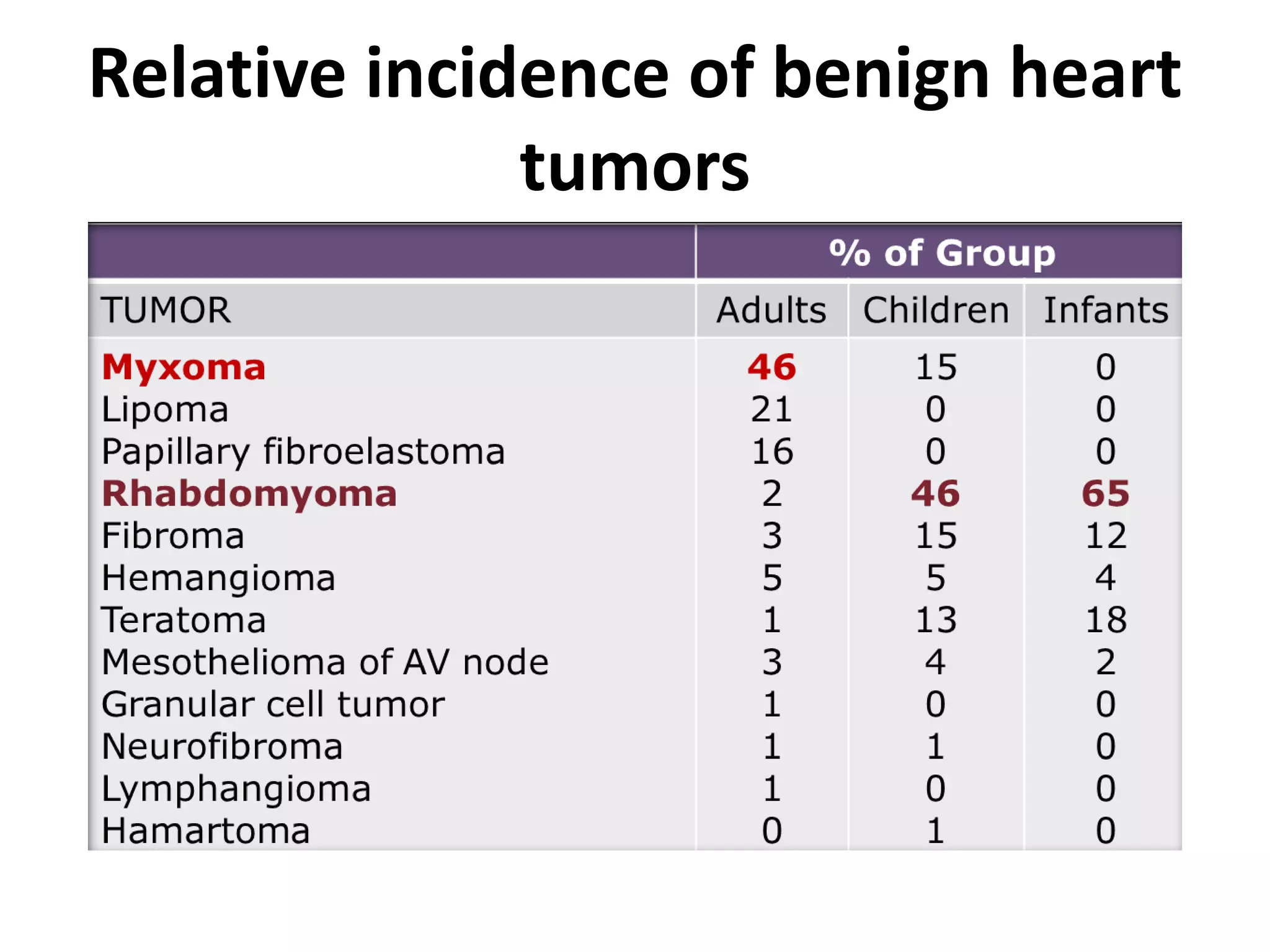 Relative incidence of benign heart tumors

| | % of Group | | |
|---|---|---|---|
| TUMOR | Adults | Children | Infants |
| Myxoma | 46 | 15 | 0 |
| Lipoma | 21 | 0 | 0 |
| Papillary fibroelastoma | 16 | 0 | 0 |
| Rhabdomyoma | 2 | 46 | 65 |
| Fibroma | 3 | 15 | 12 |
| Hemangioma | 5 | 5 | 4 |
| Teratoma | 1 | 13 | 18 |
| Mesothelioma of AV node | 3 | 4 | 2 |
| Granular cell tumor | 1 | 0 | 0 |
| Neurofibroma | 1 | 1 | 0 |
| Lymphangioma | 1 | 0 | 0 |
| Hamartoma | 0 | 1 | 0 |